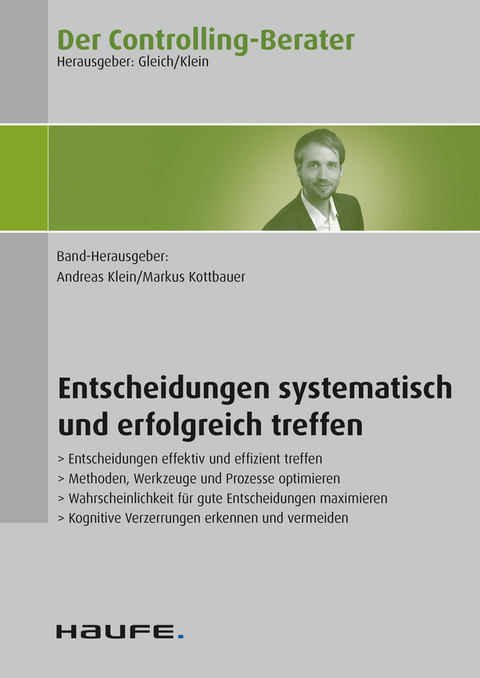 Der Controlling-Berater
Herausgeber: Gleich/Klein

Band-Herausgeber:
Andreas Klein/Markus Kottbauer

Entscheidungen systematisch und erfolgreich treffen

> Entscheidungen effektiv und effizient treffen
> Methoden, Werkzeuge und Prozesse optimieren
> Wahrscheinlichkeit für gute Entscheidungen maximieren
> Kognitive Verzerrungen erkennen und vermeiden

HAUFE.